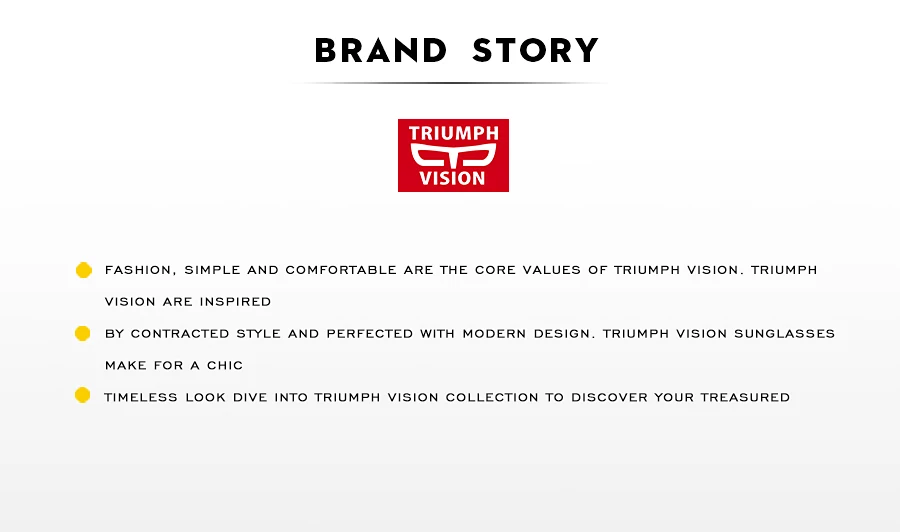 BRAND STORY

TRIUMPH
VISION

FASHION, SIMPLE AND COMFORTABLE ARE THE CORE VALUES OF TRIUMPH VISION. TRIUMPH VISION ARE INSPIRED

BY CONTRACTED STYLE AND PERFECTED WITH MODERN DESIGN. TRIUMPH VISION SUNGLASSES MAKE FOR A CHIC

TIMELESS LOOK DIVE INTO TRIUMPH VISION COLLECTION TO DISCOVER YOUR TREASURED